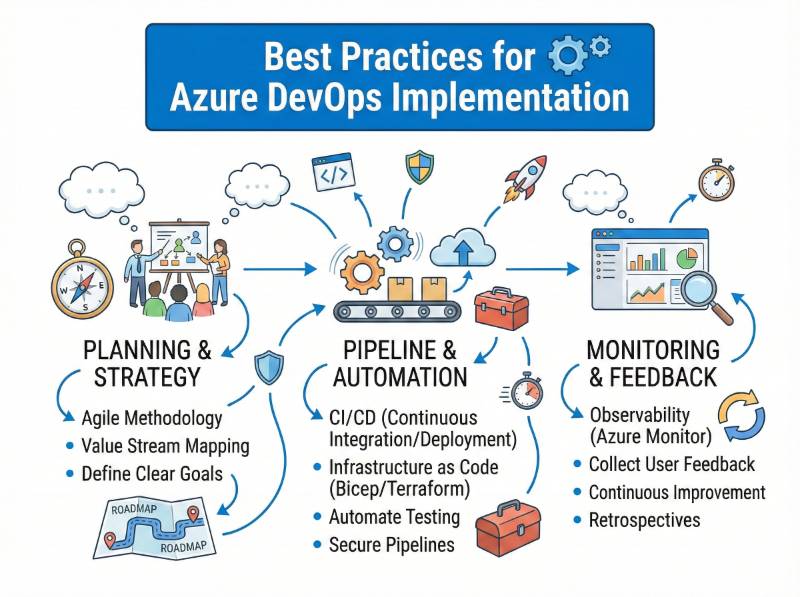 Best Practices for Azure DevOps Implementation

</>

PLANNING & STRATEGY

- Agile Methodology
- Value Stream Mapping
- Define Clear Goals

ROADMAP

ROADMAP

PIPELINE & AUTOMATION

- CI/CD (Continuous Integration/Deployment)
- Infrastructure as Code (Bicep/Terraform)
- Automate Testing
- Secure Pipelines

MONITORING & FEEDBACK

- Observability (Azure Monitor)
- Collect User Feedback
- Continuous Improvement
- Retrospectives